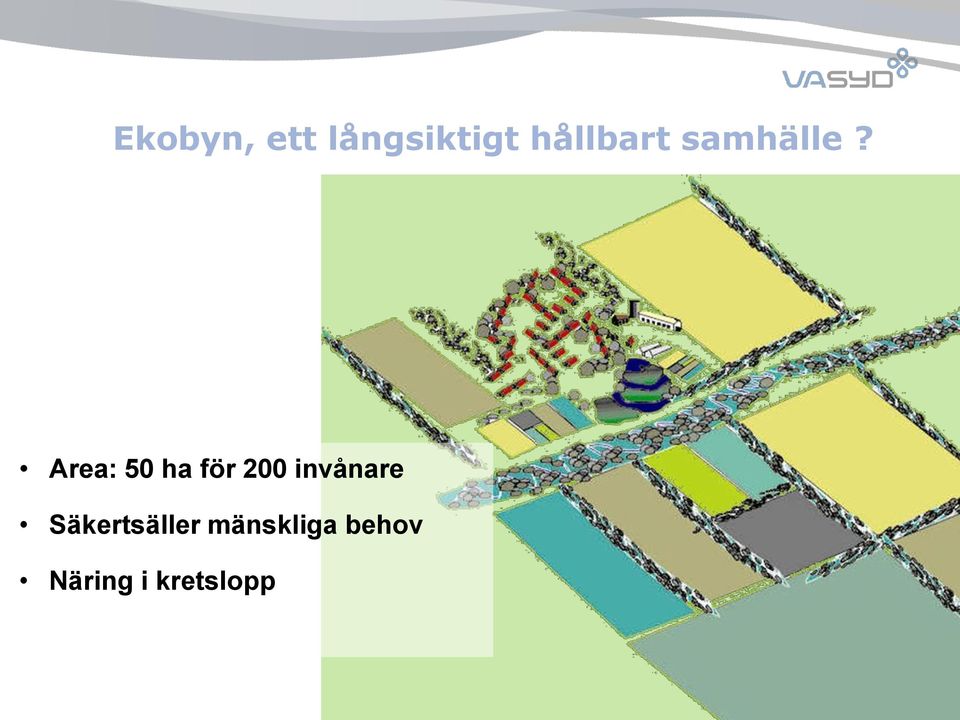 VASYD

Ekobyn, ett långsiktigt hållbart samhälle ?

• Area: 50 ha för 200 invånare
• Säkertsäller mänskliga behov
• Näring i kretslopp